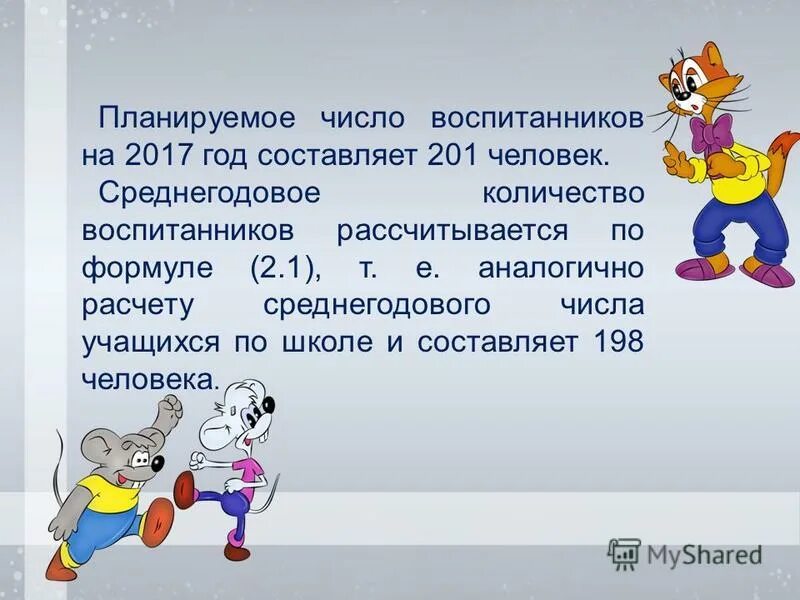 Планируемое число воспитанников на 2017 год составляет 201 человек.

Среднегодовое количество воспитанников рассчитывается по формуле (2.1), т. е. аналогично расчету среднегодового числа учащихся по школе и составляет 198 человека.

MyShared